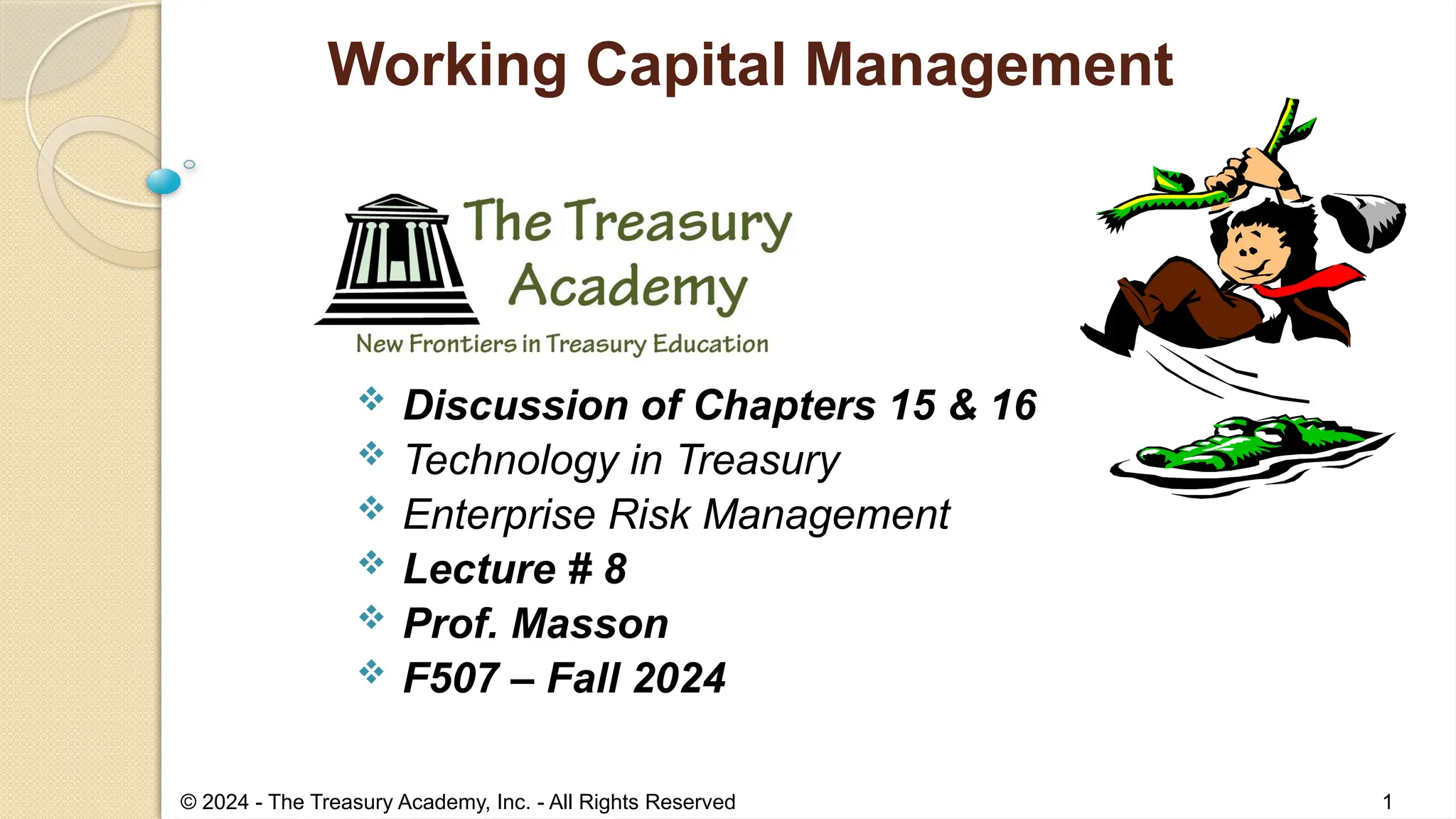 Working Capital Management

The Treasury Academy

New Frontiers in Treasury Education

❖ Discussion of Chapters 15 & 16
❖ Technology in Treasury
❖ Enterprise Risk Management
❖ Lecture # 8
❖ Prof. Masson
❖ F507 – Fall 2024

© 2024 - The Treasury Academy, Inc. - All Rights Reserved

1